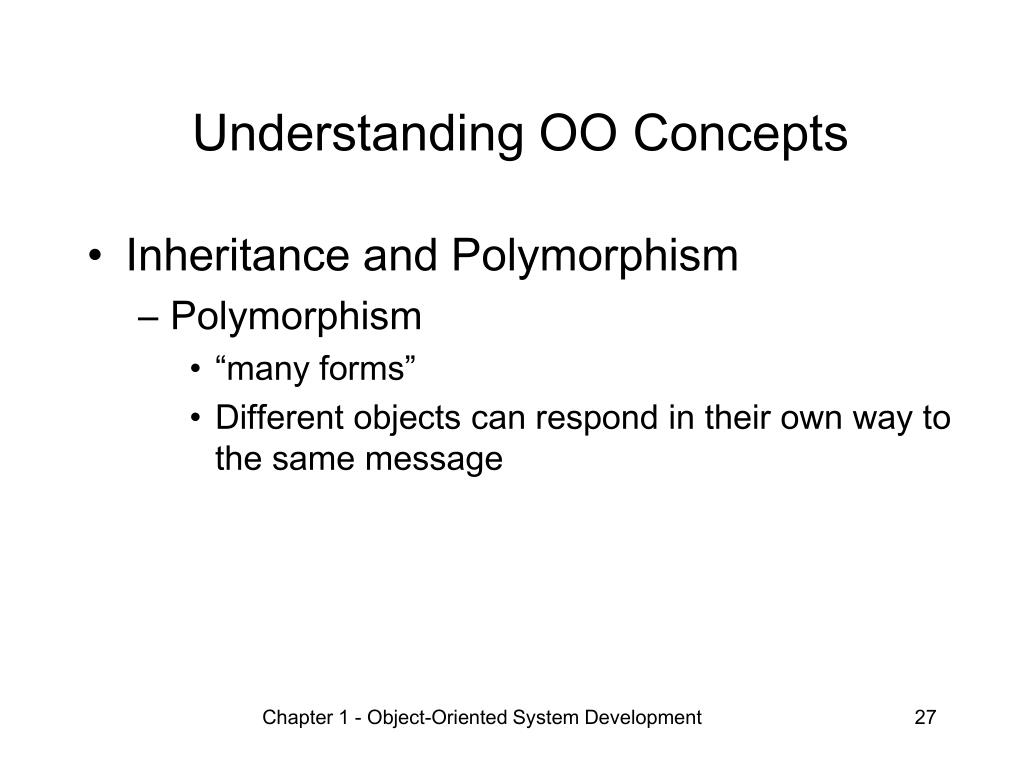 Understanding OO Concepts

• Inheritance and Polymorphism
  – Polymorphism
    • “many forms”
    • Different objects can respond in their own way to the same message

Chapter 1 - Object-Oriented System Development

27